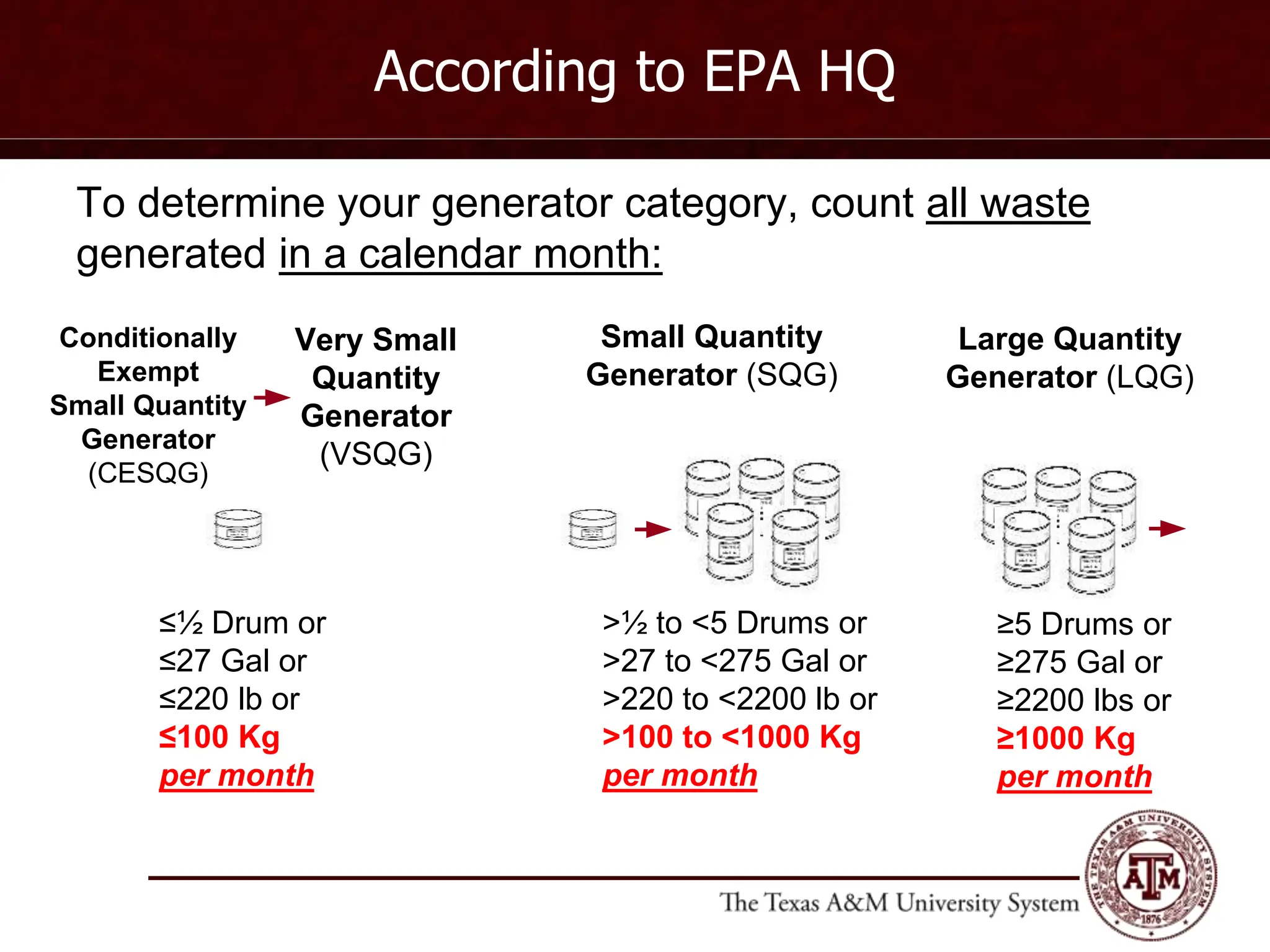 According to EPA HQ

To determine your generator category, count all waste generated in a calendar month:

Conditionally Exempt Small Quantity Generator (CESQG)

Very Small Quantity Generator (VSQG)

Small Quantity Generator (SQG)

Large Quantity Generator (LQG)

≤½ Drum or
≤27 Gal or
≤220 lb or
≤100 Kg
per month

>½ to <5 Drums or
>27 to <275 Gal or
>220 to <2200 lb or
>100 to <1000 Kg
per month

≥5 Drums or
≥275 Gal or
≥2200 lbs or
≥1000 Kg
per month

The Texas A&M University System

THE TEXAS A&M UNIVERSITY SYSTEM
ATM
1876